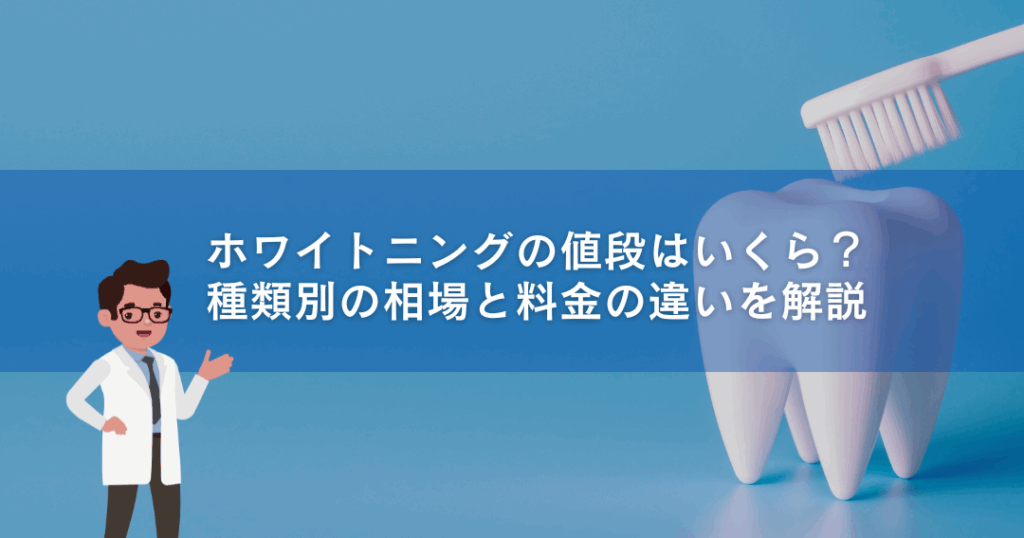 ホワイトニングの値段はいくら？
種類別の相場と料金の違いを解説